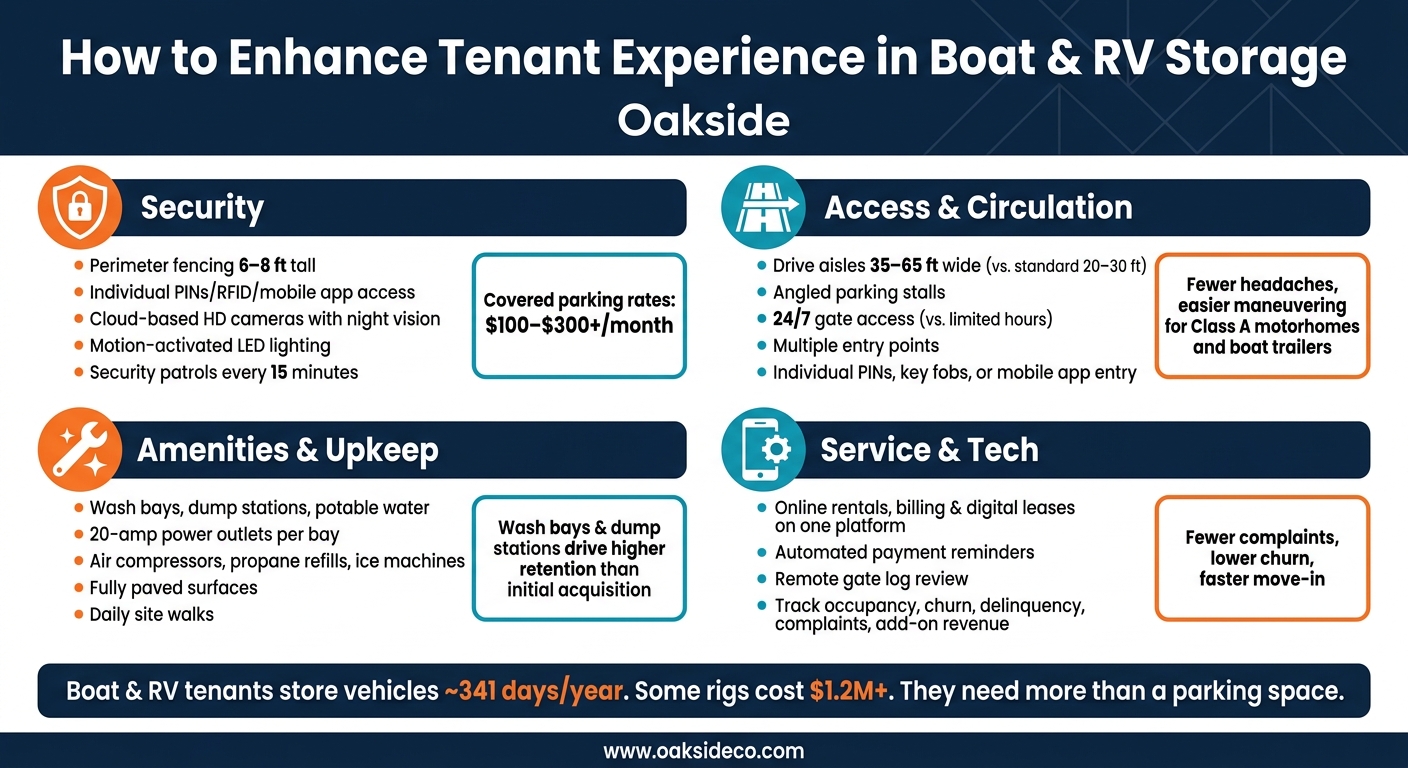 How to Enhance Tenant Experience in Boat & RV Storage
Oakside

Security

- Perimeter fencing 6–8 ft tall
- Individual PINs/RFID/mobile app access
- Cloud-based HD cameras with night vision
- Motion-activated LED lighting
- Security patrols every 15 minutes

Covered parking rates: \$100–\$300+/month

Access & Circulation

- Drive aisles 35–65 ft wide (vs. standard 20–30 ft)
- Angled parking stalls
- 24/7 gate access (vs. limited hours)
- Multiple entry points
- Individual PINs, key fobs, or mobile app entry

Fewer headaches, easier maneuvering for Class A motorhomes and boat trailers

Amenities & Upkeep

- Wash bays, dump stations, potable water
- 20-amp power outlets per bay
- Air compressors, propane refills, ice machines
- Fully paved surfaces
- Daily site walks

Wash bays & dump stations drive higher retention than initial acquisition

Service & Tech

- Online rentals, billing & digital leases on one platform
- Automated payment reminders
- Remote gate log review
- Track occupancy, churn, delinquency, complaints, add-on revenue

Fewer complaints, lower churn, faster move-in

Boat & RV tenants store vehicles ~341 days/year. Some rigs cost \$1.2M+. They need more than a parking space.

www.oaksideco.com